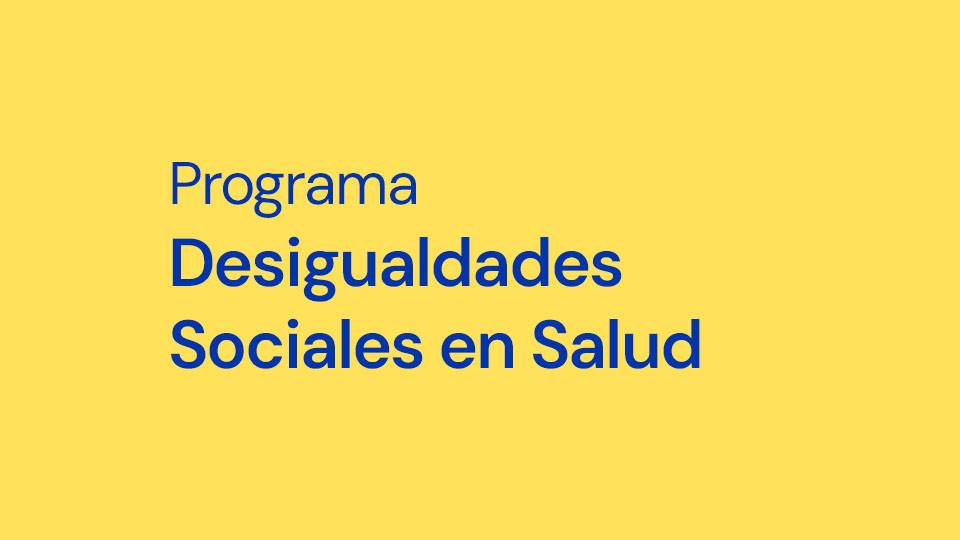 Programa
Desigualdades Sociales en Salud